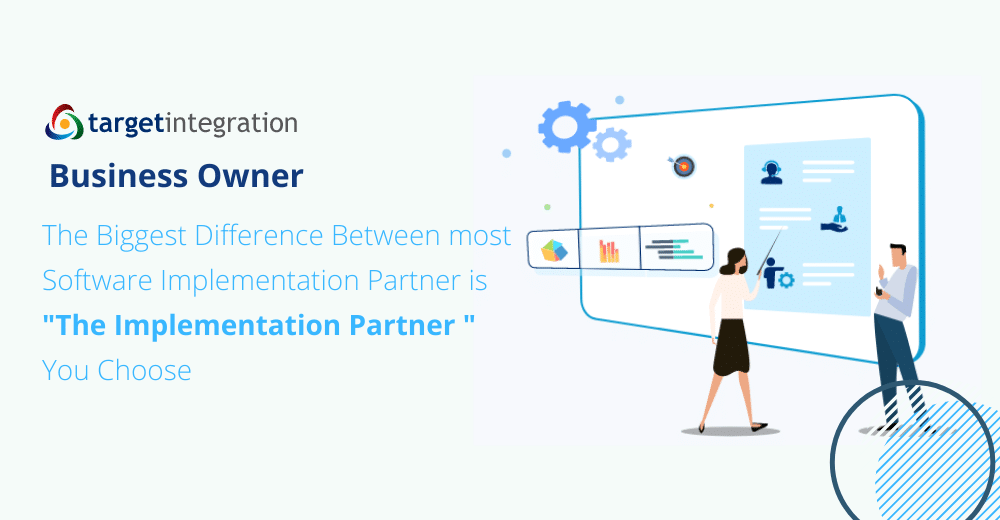 targetintegration

Business Owner

The Biggest Difference Between most Software Implementation Partner is "The Implementation Partner " You Choose